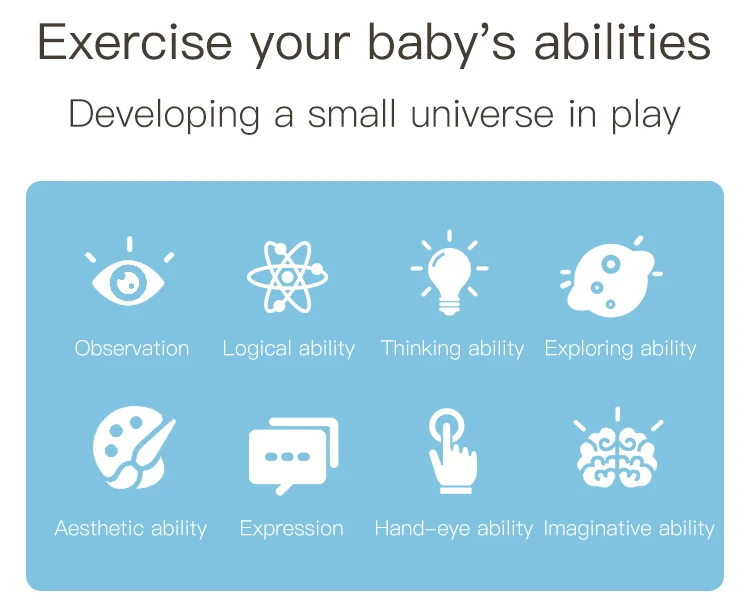 Exercise your baby's abilities

Developing a small universe in play

Observation
Logical ability
Thinking ability
Exploring ability

Aesthetic ability
Expression
Hand-eye ability
Imaginative ability